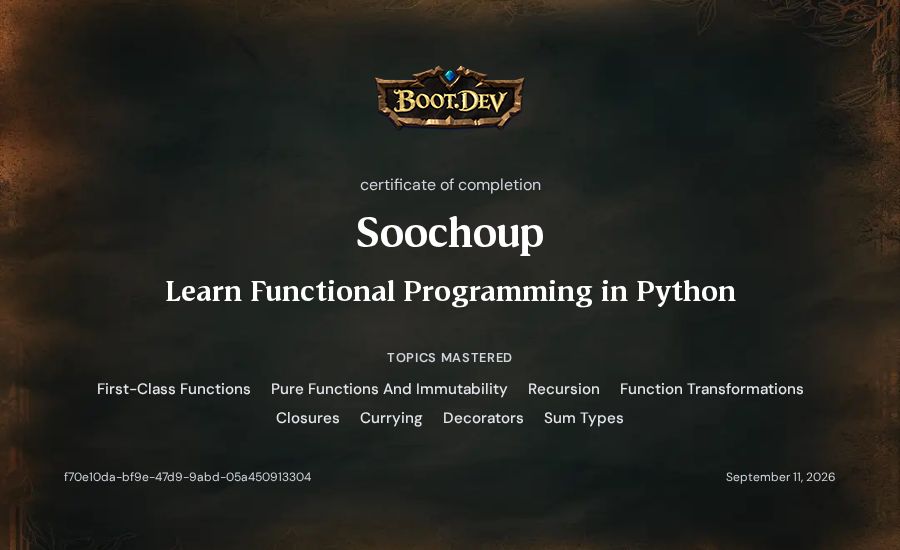 BOOT.DEV

certificate of completion

Soochoup

Learn Functional Programming in Python

TOPICS MASTERED

First-Class Functions Pure Functions And Immutability Recursion Function Transformations Closures Currying Decorators Sum Types

f70e10da-bf9e-47d9-9abd-05a450913304

September 11, 2026